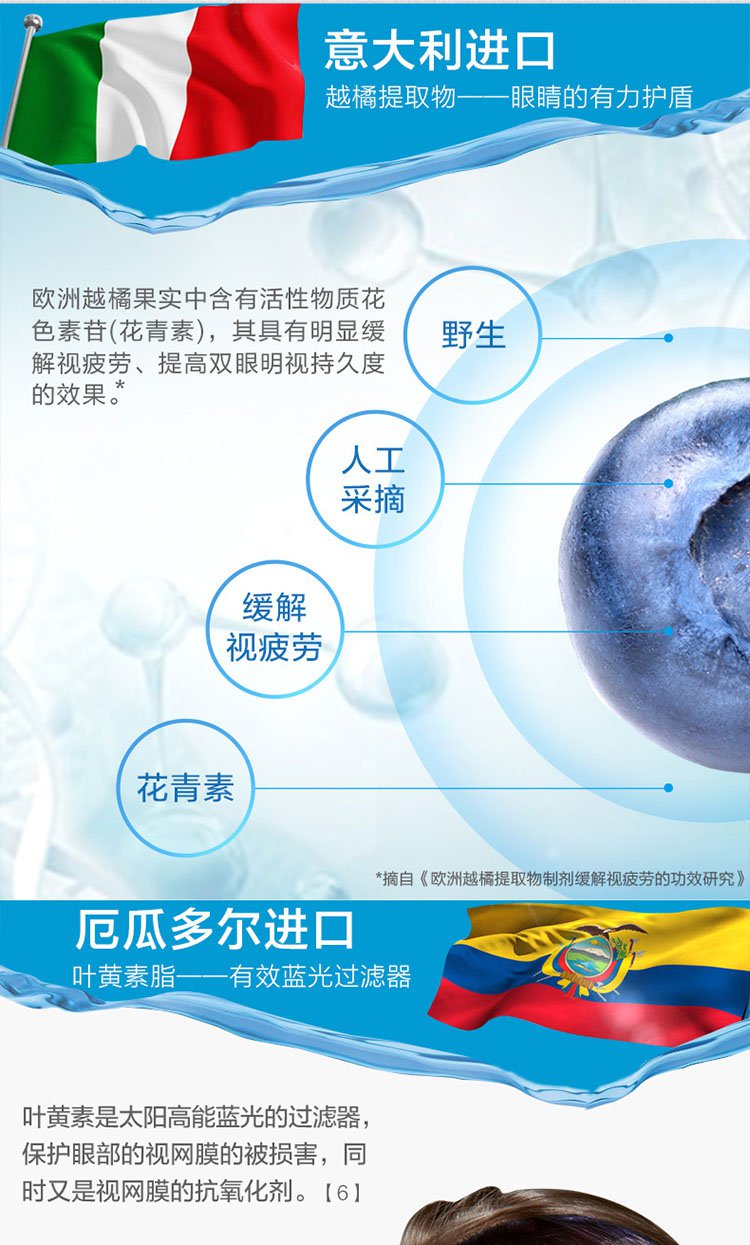 意大利进口
越橘提取物——眼睛的有力护盾

欧洲越橘果实中含有活性物质花色素苷(花青素)，其具有明显缓解视疲劳、提高双眼明视持久度的效果。*

野生

人工采摘

缓解视疲劳

花青素

*摘自《欧洲越橘提取物制剂缓解视疲劳的功效研究》

厄瓜多尔进口
叶黄素脂——有效蓝光过滤器

叶黄素是太阳高能蓝光的过滤器，保护眼部的视网膜的被损害，同时又是视网膜的抗氧化剂。【6】